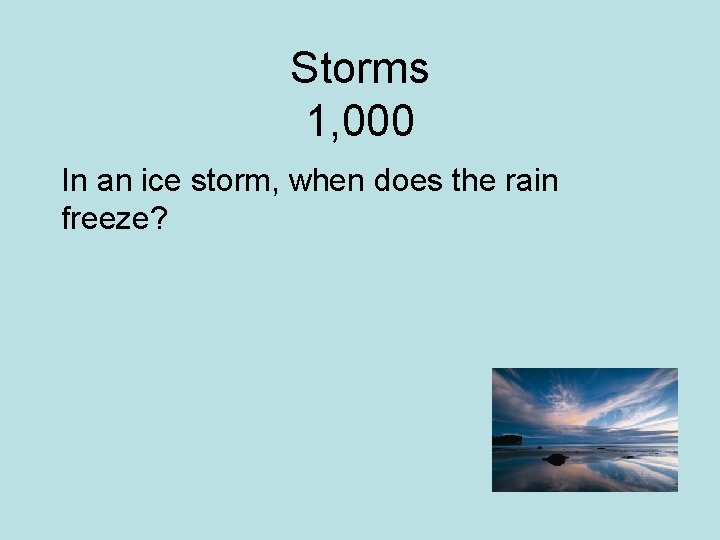 Storms
1,000

In an ice storm, when does the rain freeze?